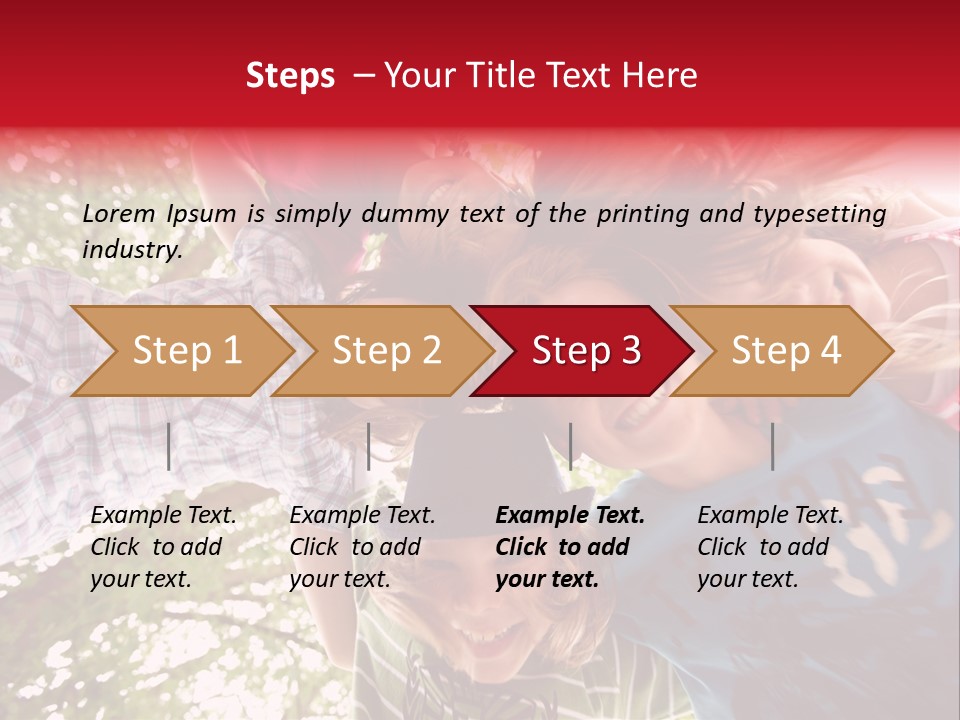 Steps – Your Title Text Here

Lorem Ipsum is simply dummy text of the printing and typesetting industry.

Step 1

Step 2

Step 3

Step 4

Example Text. Click to add your text.

Example Text. Click to add your text.

Example Text. Click to add your text.

Example Text. Click to add your text.